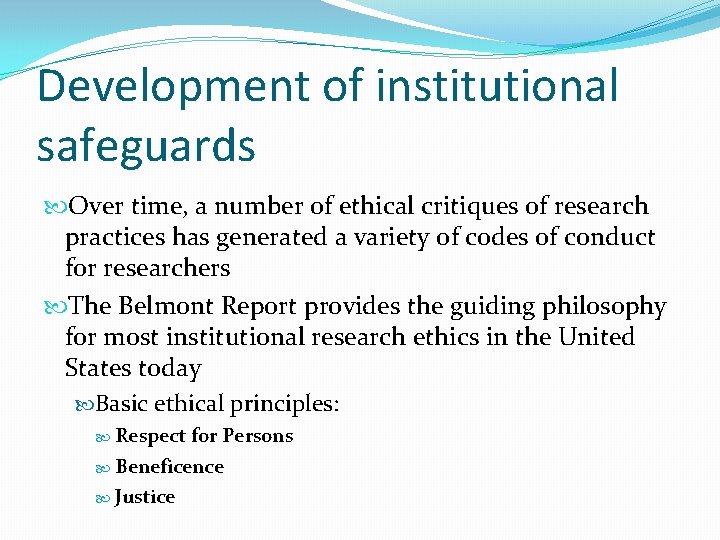 Development of institutional safeguards

Over time, a number of ethical critiques of research practices has generated a variety of codes of conduct for researchers

The Belmont Report provides the guiding philosophy for most institutional research ethics in the United States today

Basic ethical principles:

Respect for Persons

Beneficence

Justice